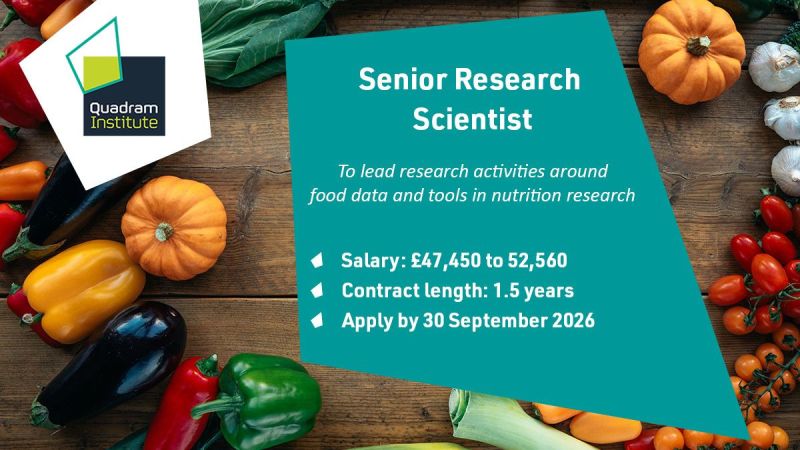 Quadram Institute

Senior Research Scientist

To lead research activities around food data and tools in nutrition research

Salary: £47,450 to 52,560
Contract length: 1.5 years
Apply by 30 September 2026